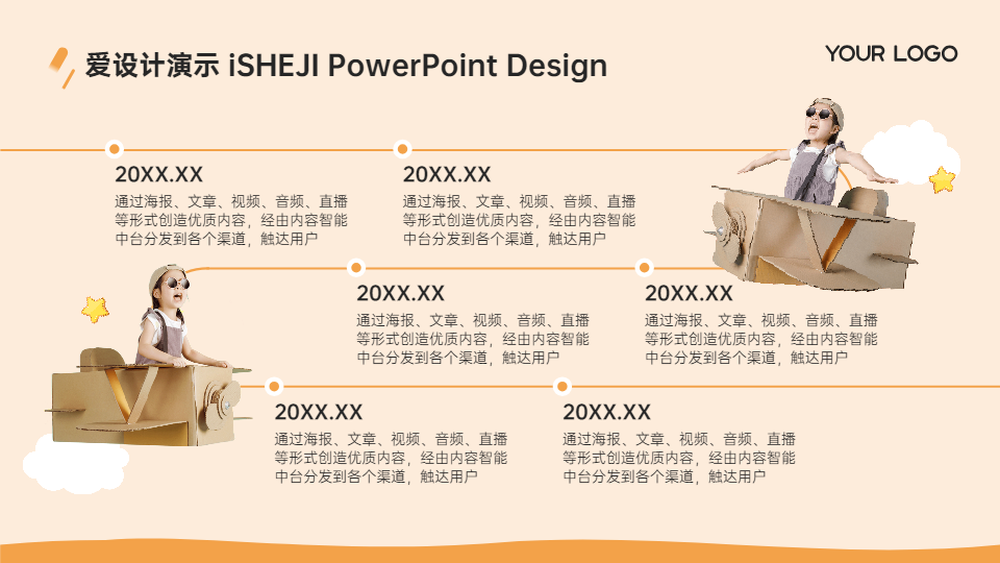 爱设计演示 iSHEJI PowerPoint Design

YOUR LOGO

20XX.XX
通过海报、文章、视频、音频、直播等形式创造优质内容，经由内容智能中台分发到各个渠道，触达用户

20XX.XX
通过海报、文章、视频、音频、直播等形式创造优质内容，经由内容智能中台分发到各个渠道，触达用户

20XX.XX
通过海报、文章、视频、音频、直播等形式创造优质内容，经由内容智能中台分发到各个渠道，触达用户

20XX.XX
通过海报、文章、视频、音频、直播等形式创造优质内容，经由内容智能中台分发到各个渠道，触达用户

20XX.XX
通过海报、文章、视频、音频、直播等形式创造优质内容，经由内容智能中台分发到各个渠道，触达用户

20XX.XX
通过海报、文章、视频、音频、直播等形式创造优质内容，经由内容智能中台分发到各个渠道，触达用户